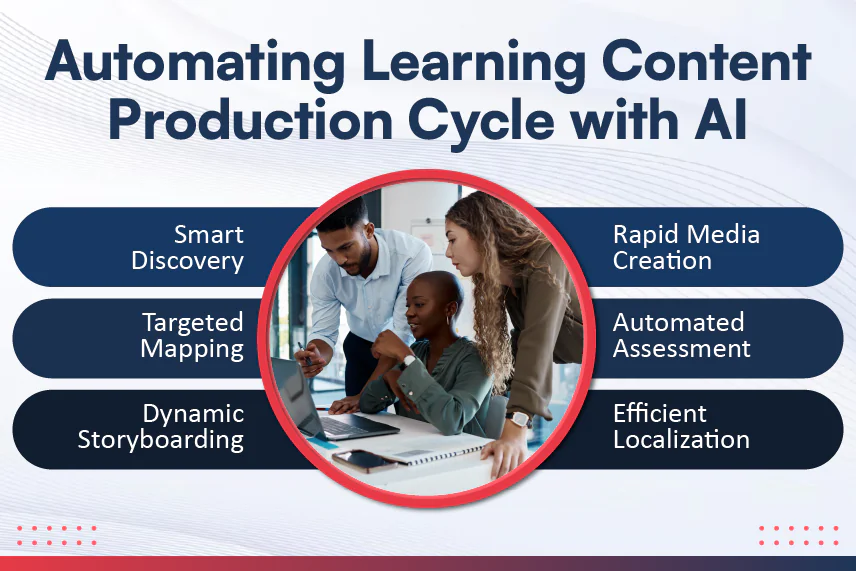 Automating Learning Content Production Cycle with AI

Smart Discovery

Targeted Mapping

Dynamic Storyboarding

Rapid Media Creation

Automated Assessment

Efficient Localization